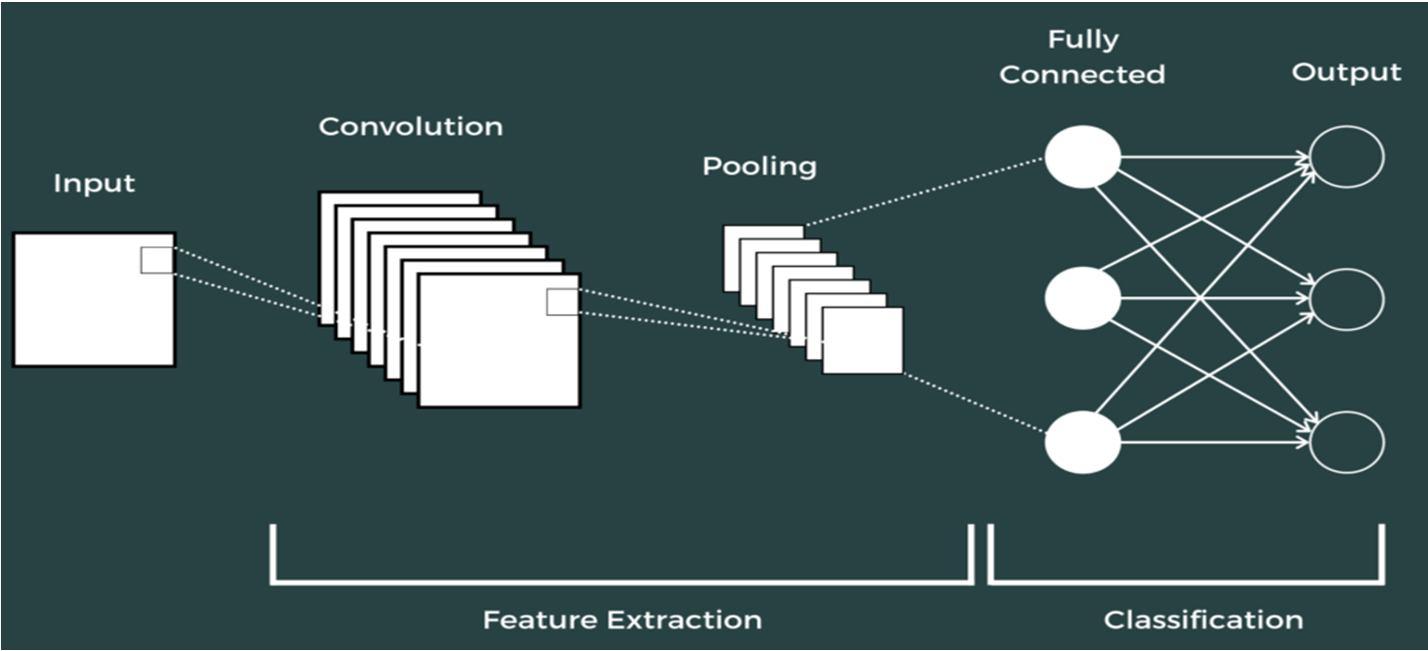 Input

Convolution

Pooling

Fully Connected

Output

Feature Extraction

Classification